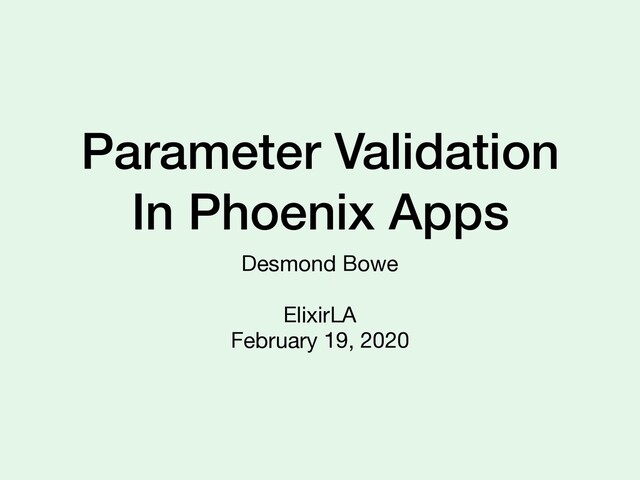 Parameter Validation
In Phoenix Apps

Desmond Bowe

ElixirLA
February 19, 2020